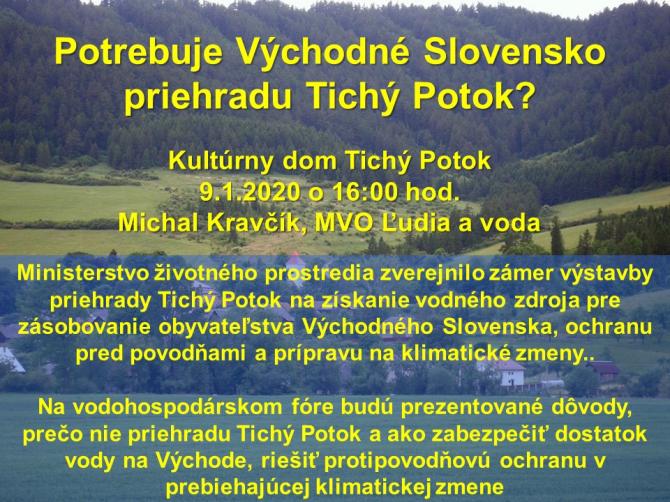 Potrebuje Východné Slovensko priehradu Tichý Potok?

Kultúrny dom Tichý Potok
9.1.2020 o 16:00 hod.
Michal Kravčík, MVO Ľudia a voda

Ministerstvo životného prostredia zverejnilo zámer výstavby priehrady Tichý Potok na získanie vodného zdroja pre zásobovanie obyvateľstva Východného Slovenska, ochranu pred povodňami a prípravu na klimatické zmeny..

Na vodohospodárskom fóre budú prezentované dôvody, prečo nie priehradu Tichý Potok a ako zabezpečiť dostatok vody na Východe, riešiť protipovodňovú ochranu v prebiehajúcej klimatickej zmene